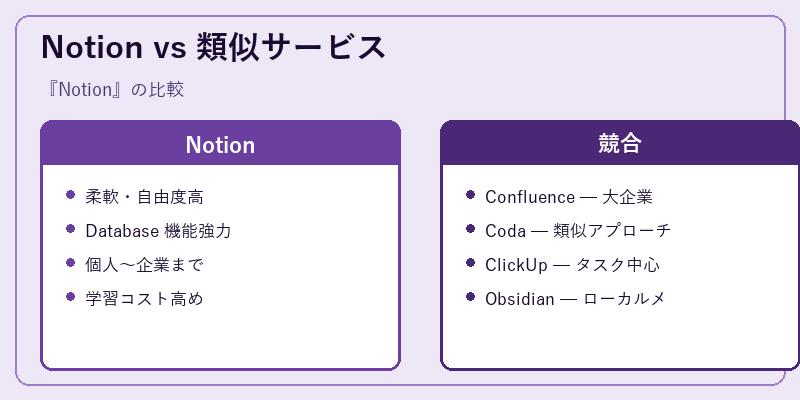 Notion vs 類似サービス

『Notion』の比較

Notion

- 柔軟・自由度高
- Database 機能強力
- 個人〜企業まで
- 学習コスト高め

競合

- Confluence — 大企業
- Coda — 類似アプローチ
- ClickUp — タスク中心
- Obsidian — ローカルメ